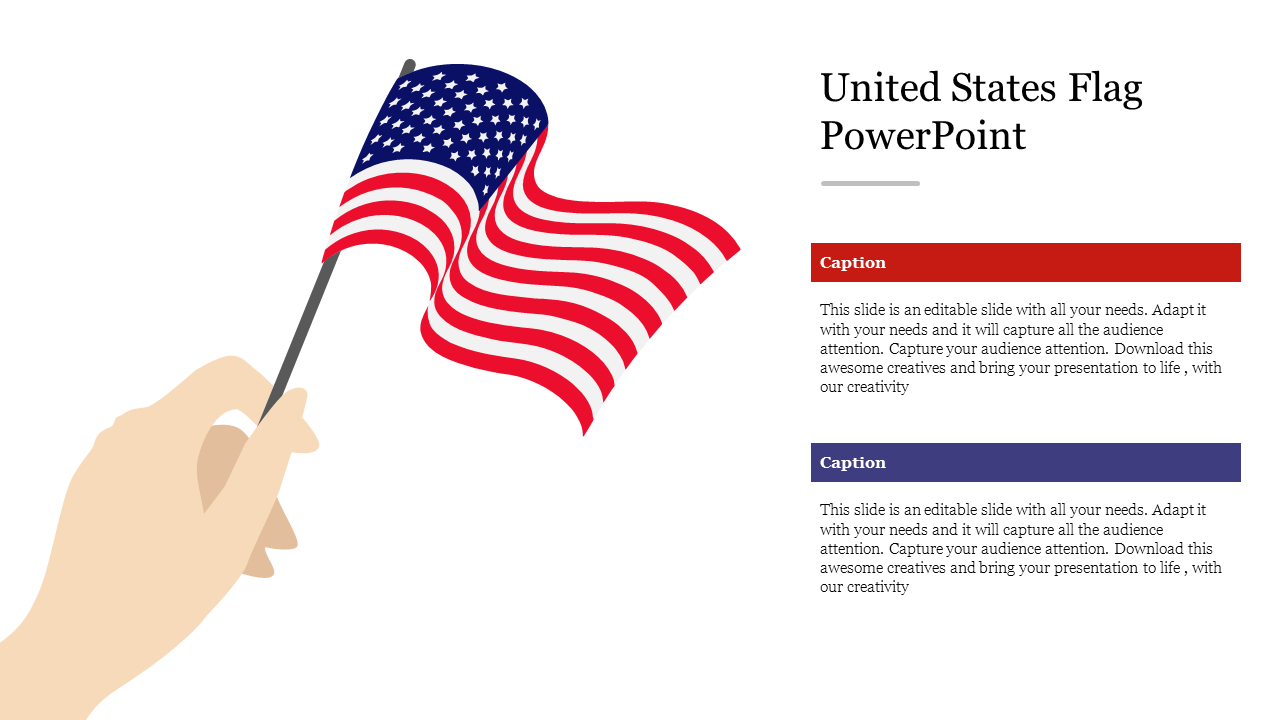 United States Flag PowerPoint

Caption

This slide is an editable slide with all your needs. Adapt it with your needs and it will capture all the audience attention. Capture your audience attention. Download this awesome creatives and bring your presentation to life , with our creativity

Caption

This slide is an editable slide with all your needs. Adapt it with your needs and it will capture all the audience attention. Capture your audience attention. Download this awesome creatives and bring your presentation to life , with our creativity